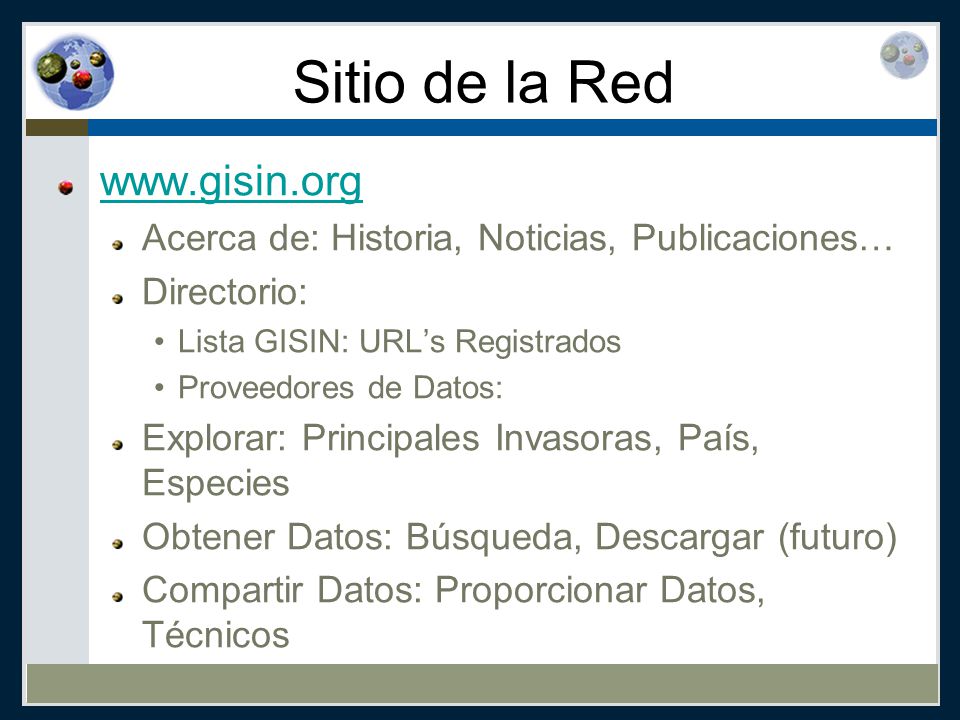 Sitio de la Red

www.gisin.org

Acerca de: Historia, Noticias, Publicaciones…

Directorio:

• Lista GISIN: URL’s Registrados

• Proveedores de Datos:

Explorar: Principales Invasoras, País, Especies

Obtener Datos: Búsqueda, Descargar (futuro)

Compartir Datos: Proporcionar Datos, Técnicos